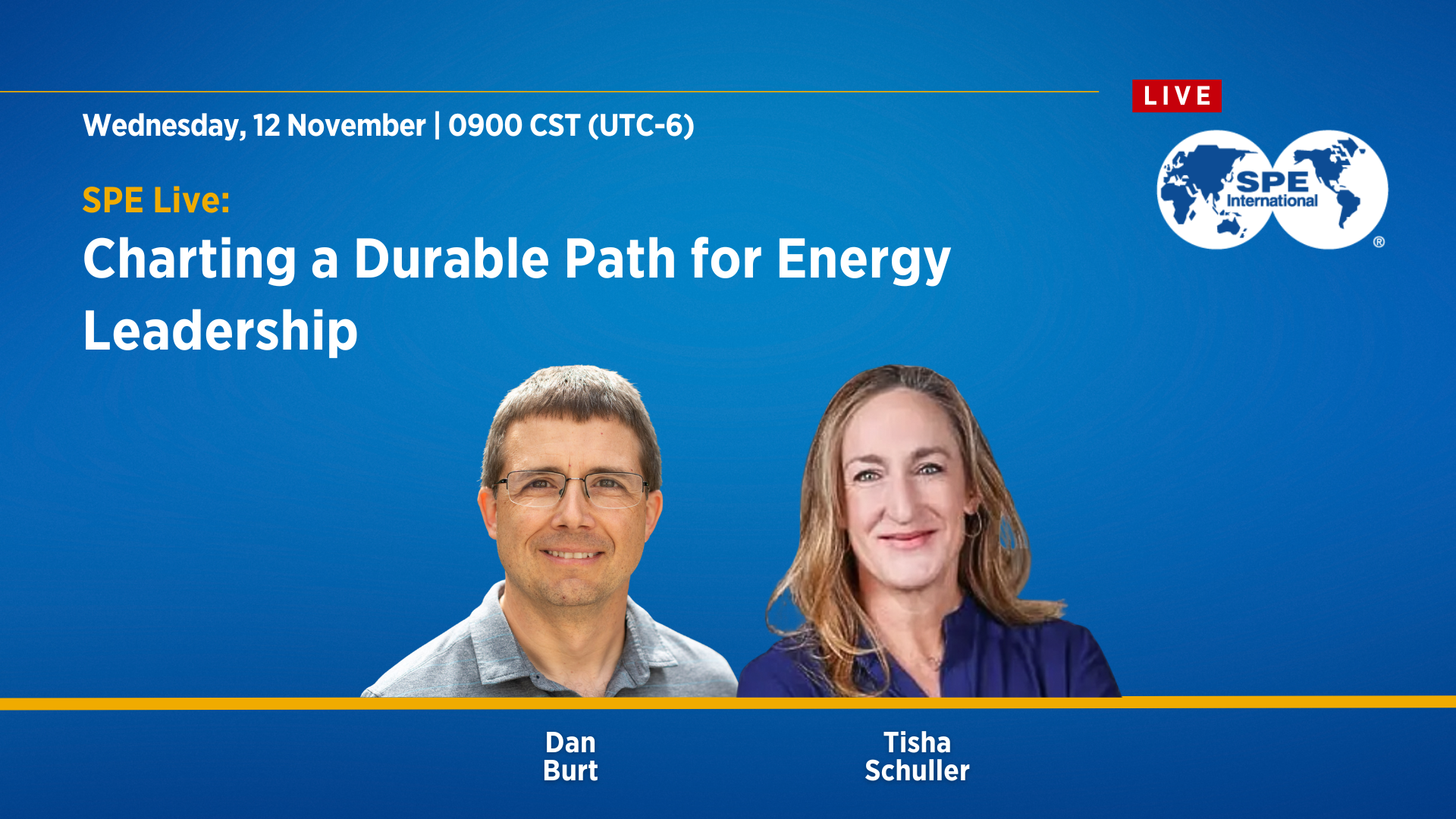 LIVE

Wednesday, 12 November | 0900 CST (UTC-6)

SPE International ®

SPE Live:

Charting a Durable Path for Energy Leadership

Dan Burt

Tisha Schuller